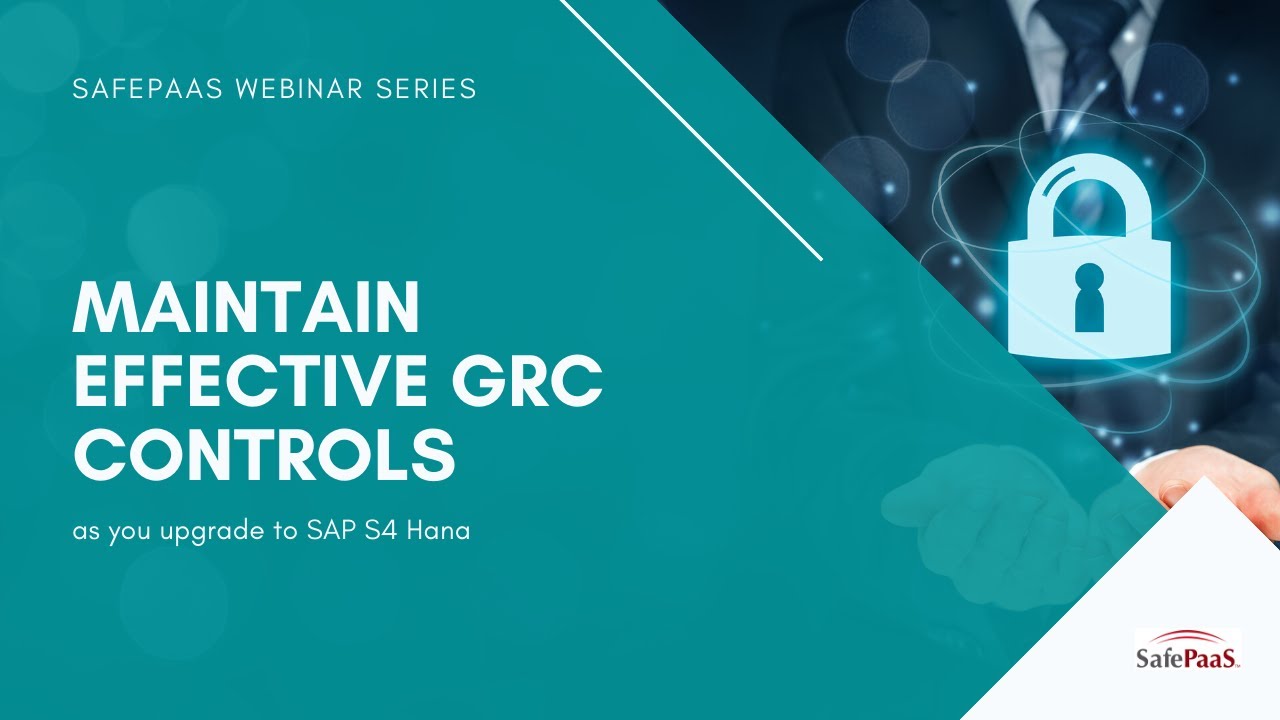 SAFEPAAS WEBINAR SERIES

MAINTAIN EFFECTIVE GRC CONTROLS

as you upgrade to SAP S4 Hana

SafePaaS